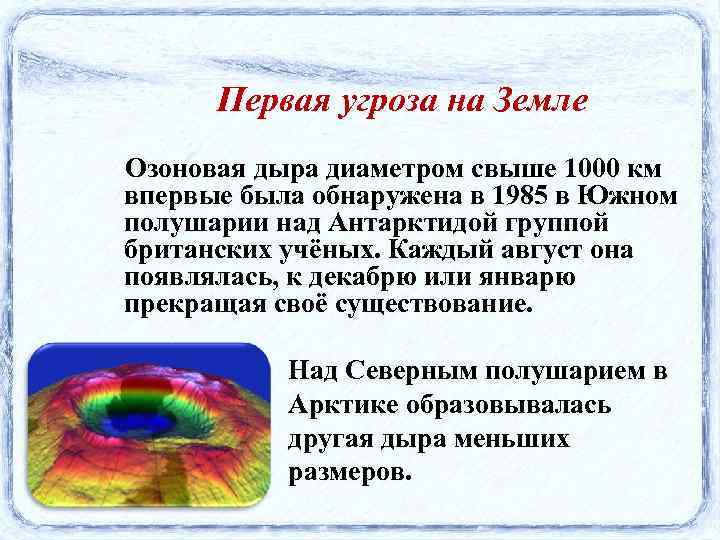 Первая угроза на Земле

Озоновая дыра диаметром свыше 1000 км впервые была обнаружена в 1985 в Южном полушарии над Антарктидой группой британских учёных. Каждый август она появлялась, к декабрю или январю прекращая своё существование.

Над Северным полушарием в Арктике образовывалась другая дыра меньших размеров.